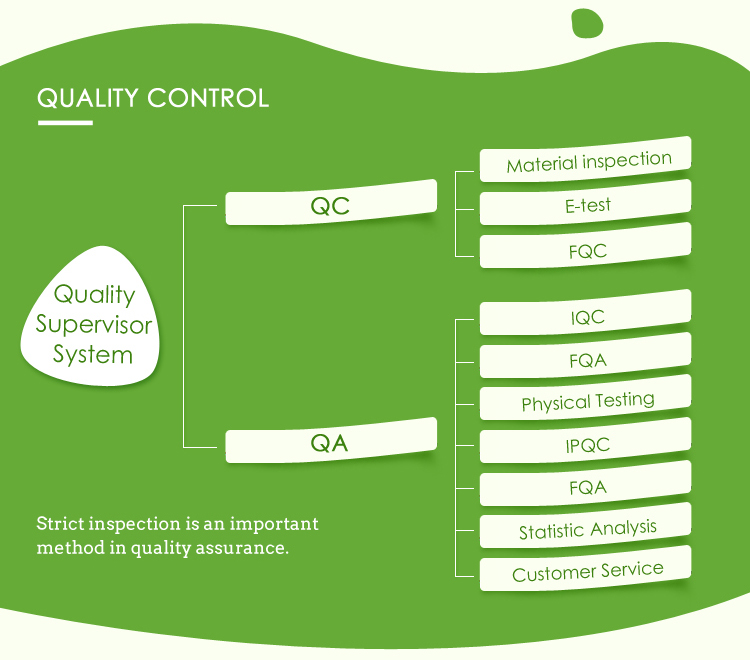 QUALITY CONTROL

Quality Supervisor System

QC

Material inspection

E-test

FQC

QA

IQC

FQA

Physical Testing

IPQC

FQA

Statistic Analysis

Customer Service

Strict inspection is an important method in quality assurance.